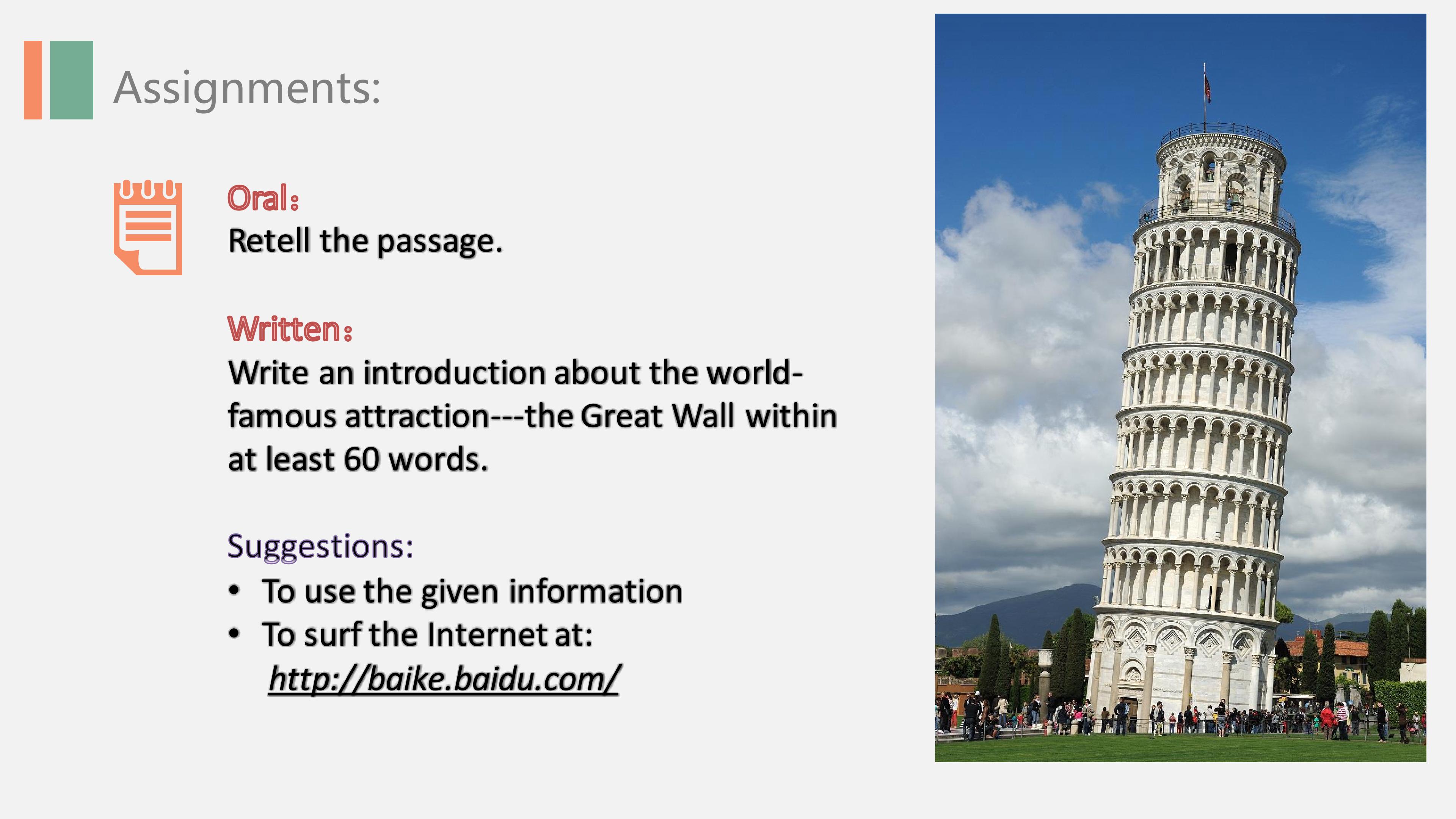 Assignments:

Oral：
Retell the passage.

Written：
Write an introduction about the world-famous attraction---the Great Wall within at least 60 words.

Suggestions:
• To use the given information
• To surf the Internet at:
http://baike.baidu.com/